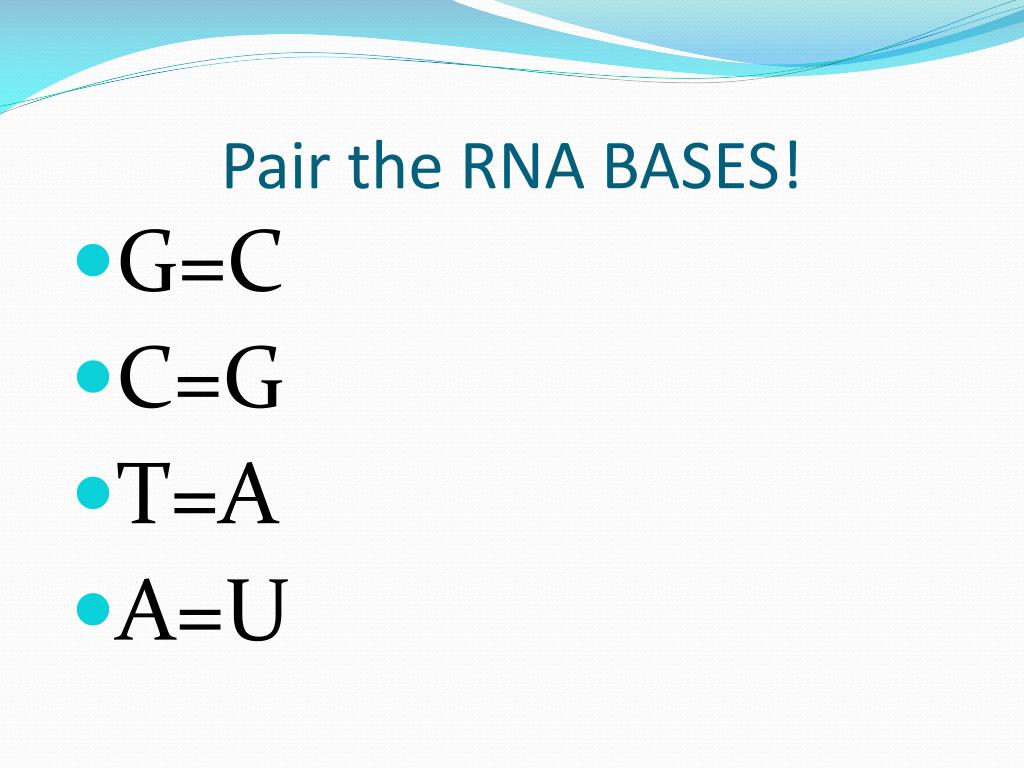 Pair the RNA BASES!

- G=C
- C=G
- T=A
- A=U